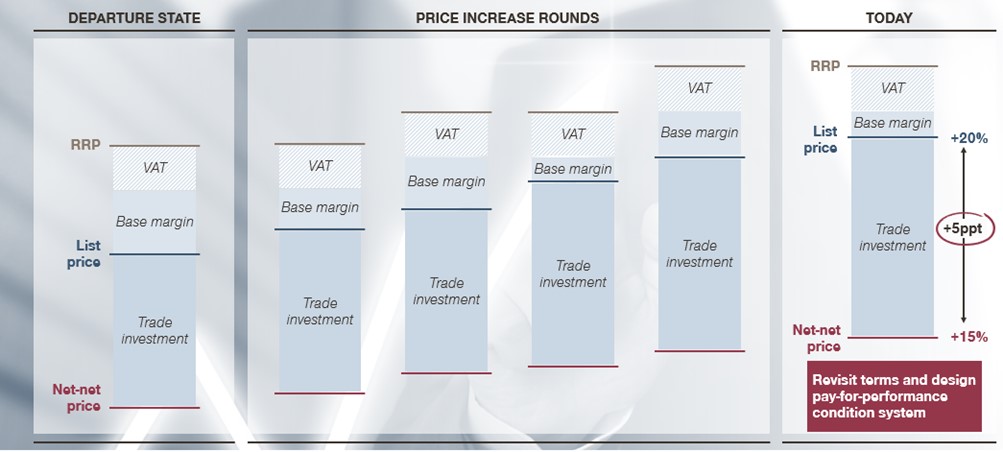 DEPARTURE STATE

RRP

VAT

Base margin

List price

Trade investment

Net-net price

PRICE INCREASE ROUNDS

VAT

Base margin

Trade investment

VAT

Base margin

Trade investment

VAT

Base margin

Trade investment

VAT

Base margin

Trade investment

TODAY

RRP

VAT

Base margin

List price

+20%

Trade investment

+5ppt

Net-net price

+15%

Revisit terms and design pay-for-performance condition system